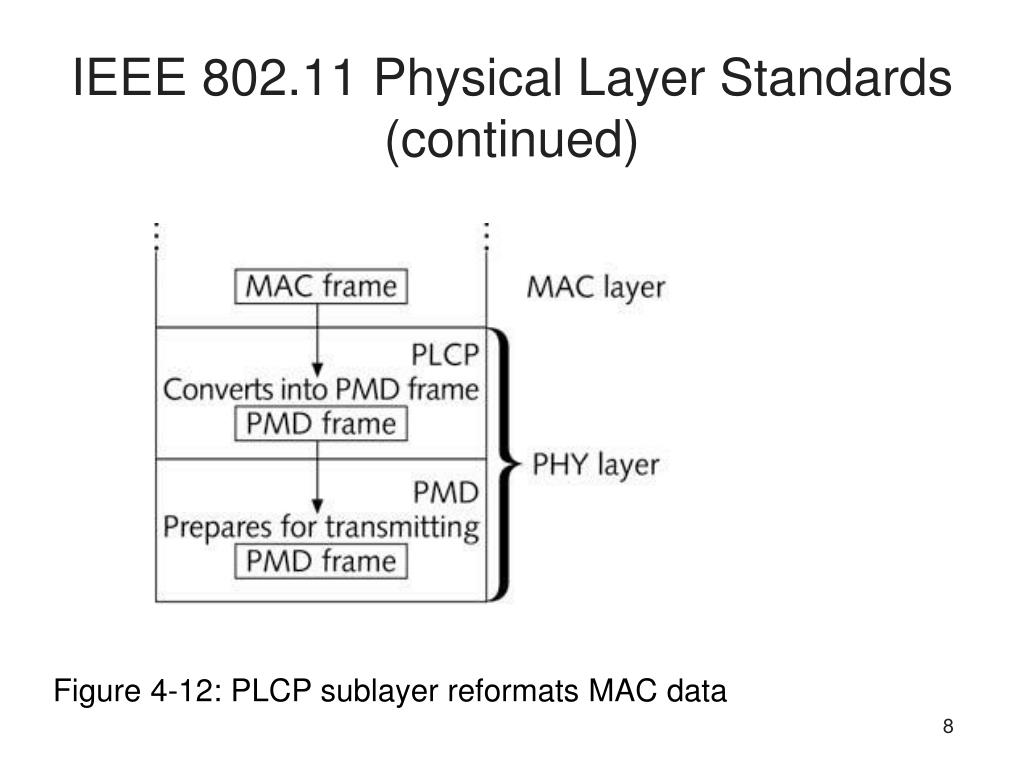 IEEE 802.11 Physical Layer Standards (continued)

MAC frame

MAC layer

PLCP
Converts into PMD frame
PMD frame

PHY layer

PMD
Prepares for transmitting
PMD frame

Figure 4-12: PLCP sublayer reformats MAC data

8